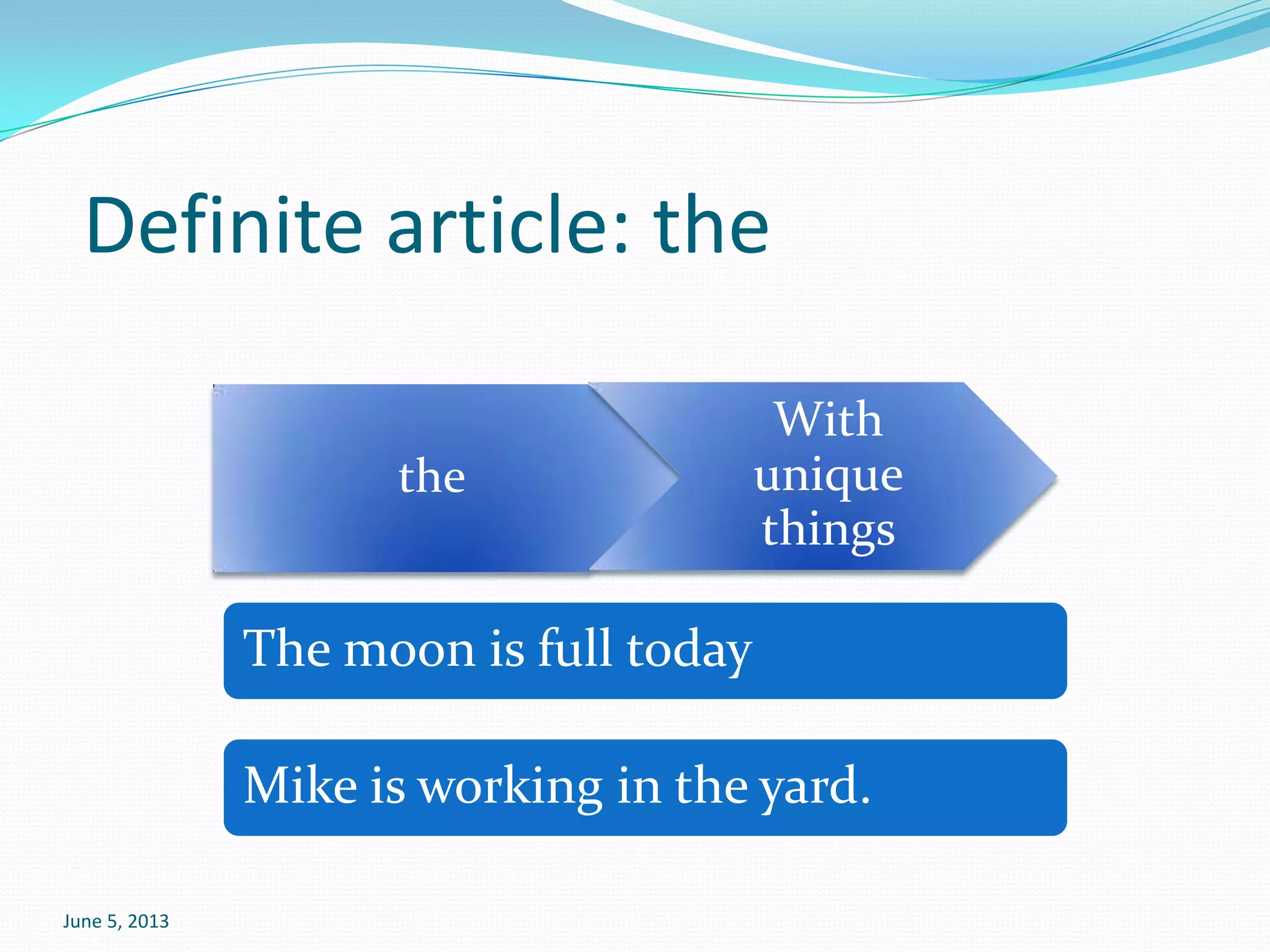 Definite article: the

the

With unique things

The moon is full today

Mike is working in the yard.

June 5, 2013